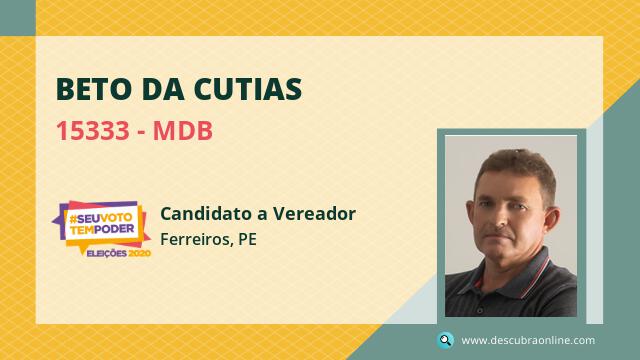 BETO DA CUTIAS

15333 - MDB

#SEUVOTO TEMPODER
ELEIÇÕES 2020

Candidato a Vereador

Ferreiros, PE

www.descubraonline.com